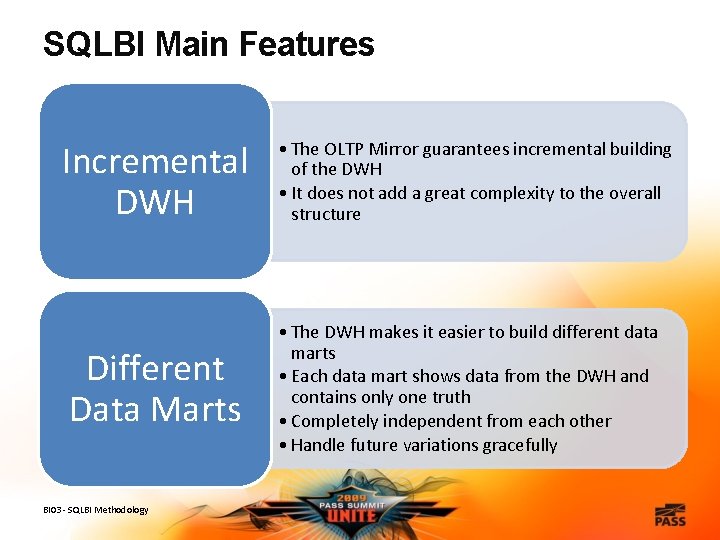 SQLBI Main Features

Incremental DWH

• The OLTP Mirror guarantees incremental building of the DWH
• It does not add a great complexity to the overall structure

Different Data Marts

• The DWH makes it easier to build different data marts
• Each data mart shows data from the DWH and contains only one truth
• Completely independent from each other
• Handle future variations gracefully

BI03 - SQLBI Methodology

2009 PASS SUMMIT UNITE

PASS